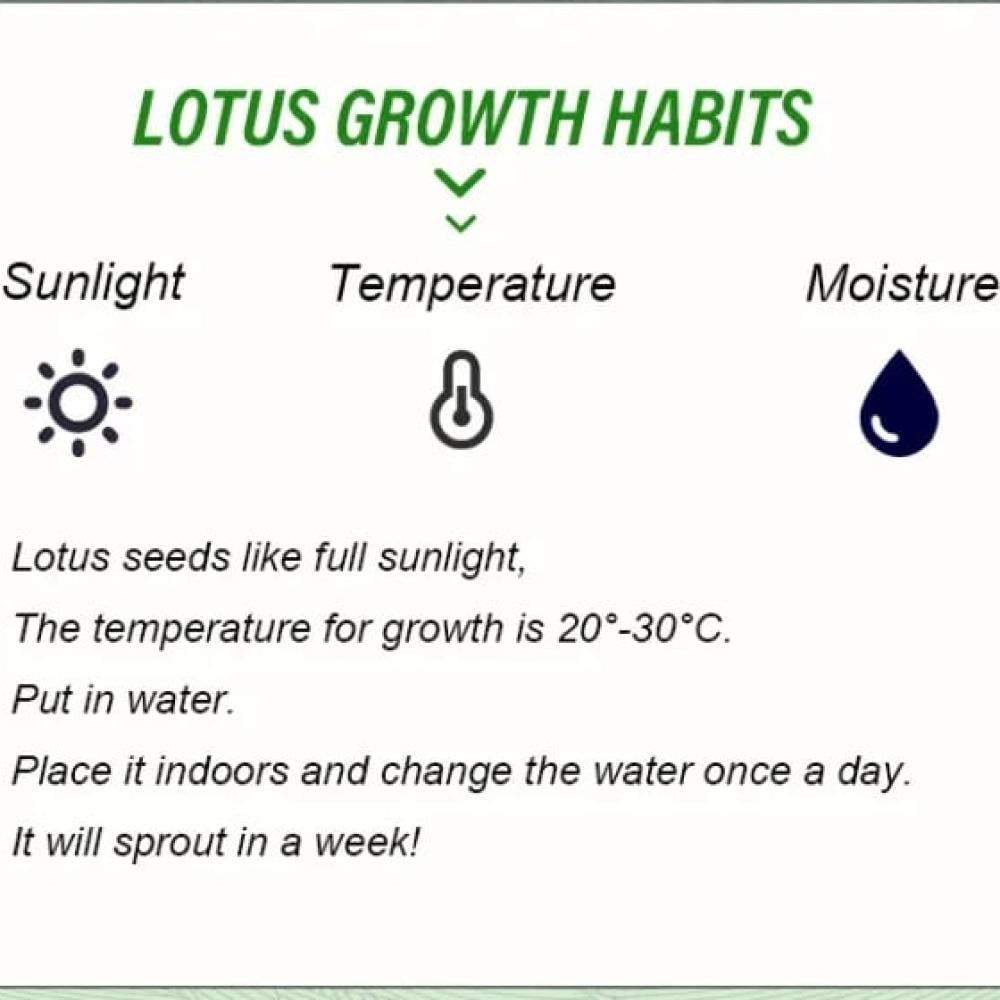 LOTUS GROWTH HABITS

Sunlight Temperature Moisture

Lotus seeds like full sunlight,

The temperature for growth is 20°-30°C.

Put in water.

Place it indoors and change the water once a day.

It will sprout in a week!